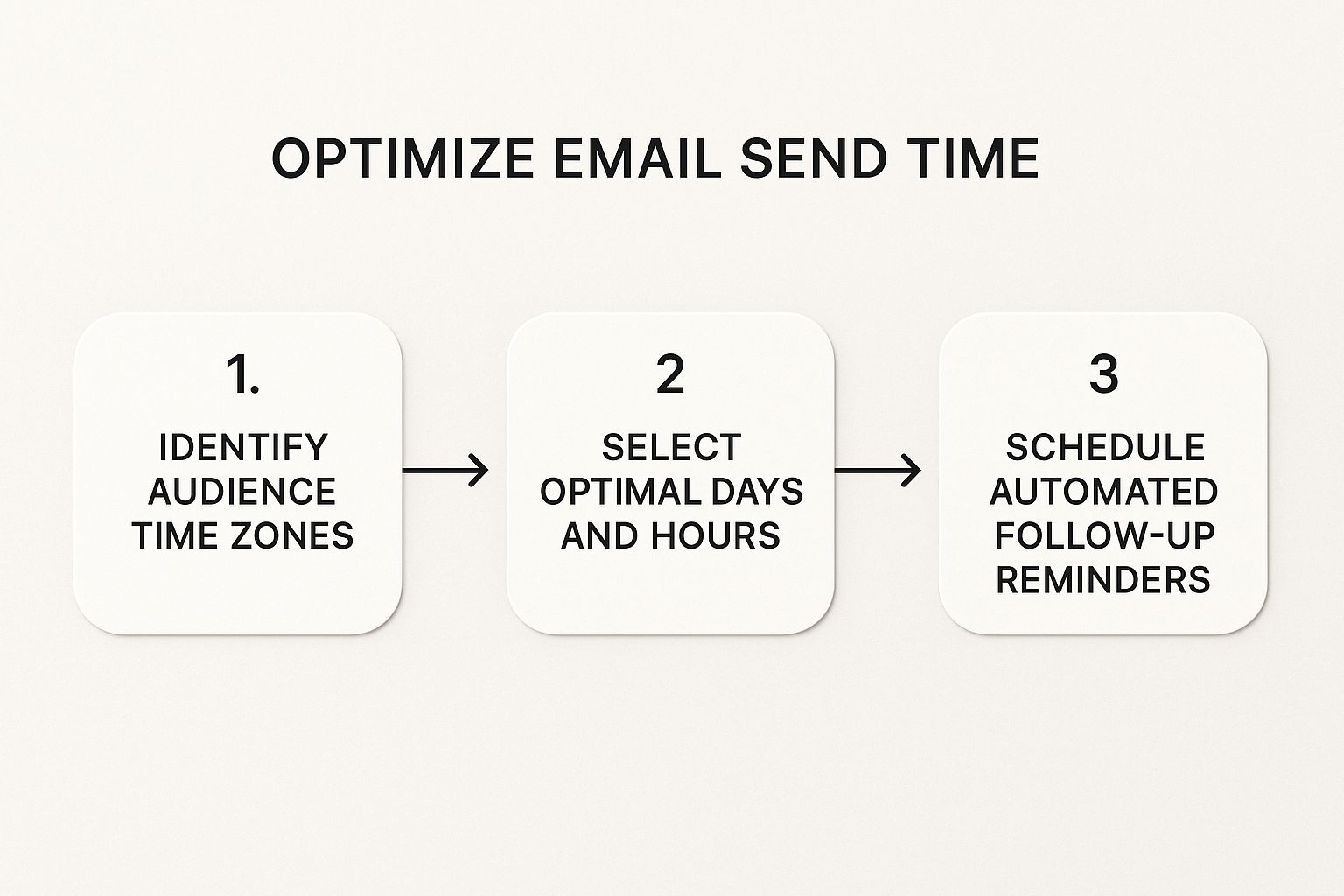 OPTIMIZE EMAIL SEND TIME

1.
IDENTIFY AUDIENCE TIME ZONES

2
SELECT OPTIMAL DAYS AND HOURS

3
SCHEDULE AUTOMATED FOLLOW-UP REMINDERS